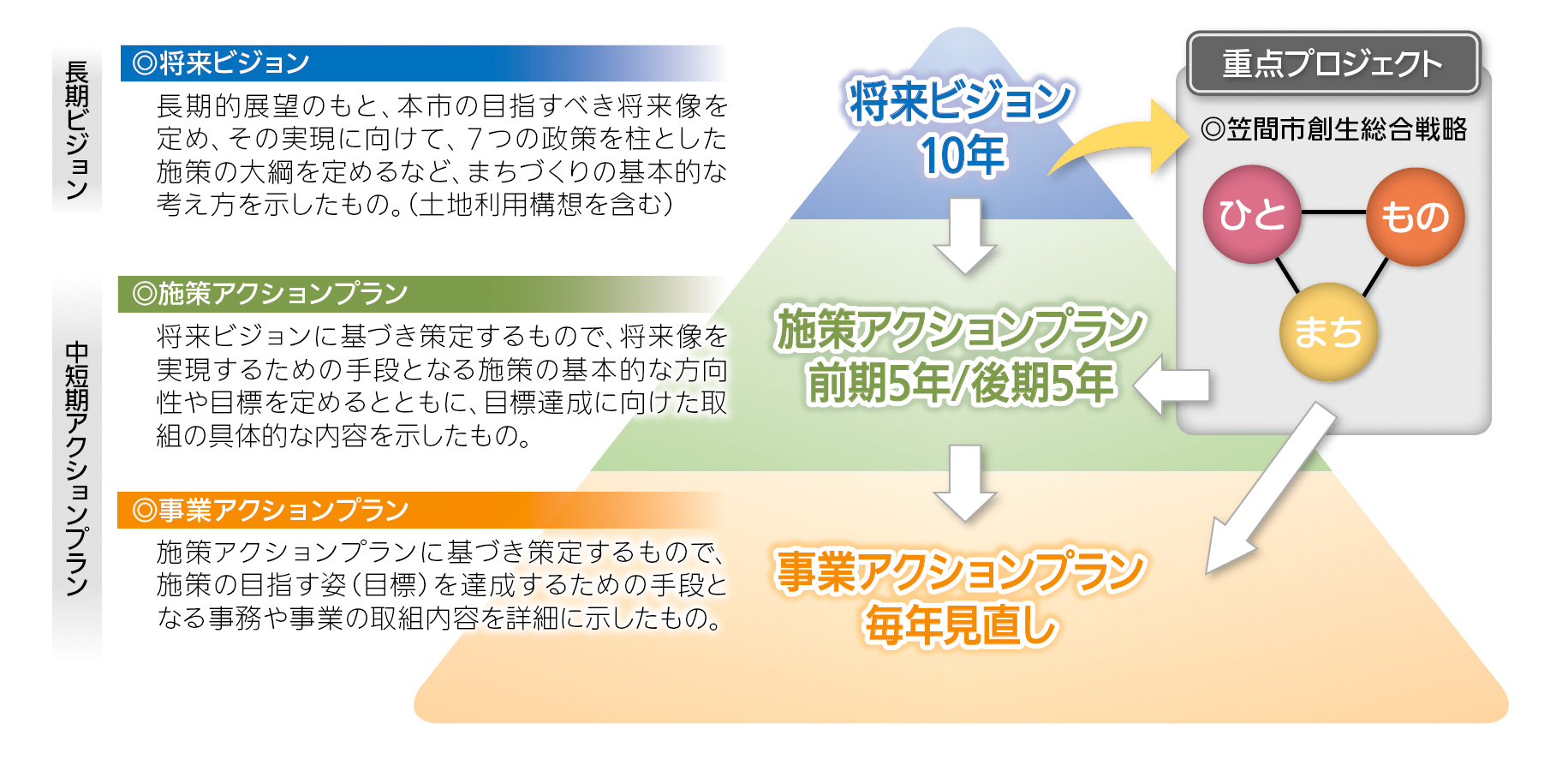 長期ビジョン

◎将来ビジョン

長期的展望のもと、本市の目指すべき将来像を定め、その実現に向けて、7つの政策を柱とした施策の大綱を定めるなど、まちづくりの基本的な考え方を示したもの。(土地利用構想を含む)

中短期アクションプラン

◎施策アクションプラン

将来ビジョンに基づき策定するもので、将来像を実現するための手段となる施策の基本的な方向性や目標を定めるとともに、目標達成に向けた取組の具体的な内容を示したもの。

◎事業アクションプラン

施策アクションプランに基づき策定するもので、施策の目指す姿(目標)を達成するための手段となる事務や事業の取組内容を詳細に示したもの。

将来ビジョン
10年

施策アクションプラン
前期5年/後期5年

事業アクションプラン
毎年見直し

重点プロジェクト

◎笠間市創生総合戦略

ひと

もの

まち